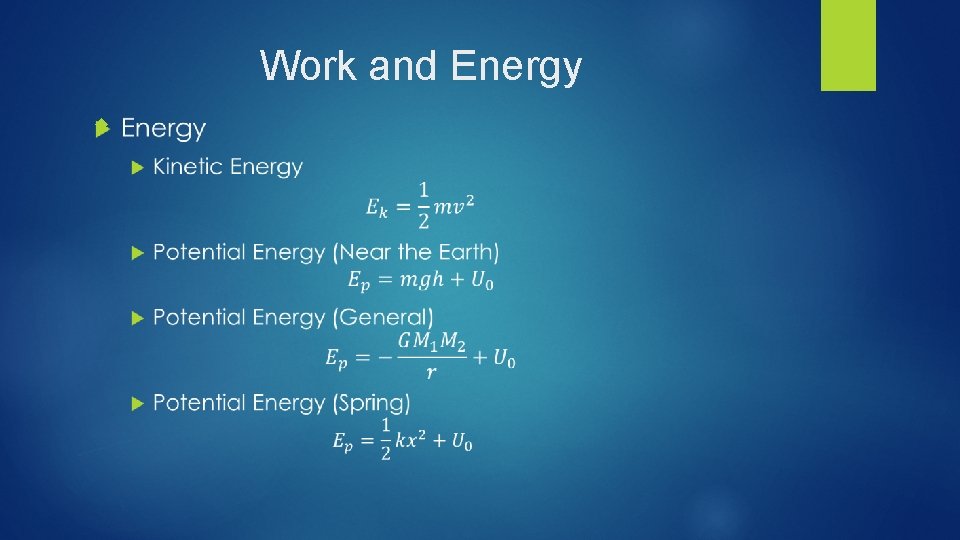 Work and Energy

Energy

Kinetic Energy

$E_k = \frac{1}{2}mv^2$

Potential Energy (Near the Earth)

$E_p = mgh + U_0$

Potential Energy (General)

$E_p = -\frac{GM_1M_2}{r} + U_0$

Potential Energy (Spring)

$E_p = \frac{1}{2}kx^2 + U_0$